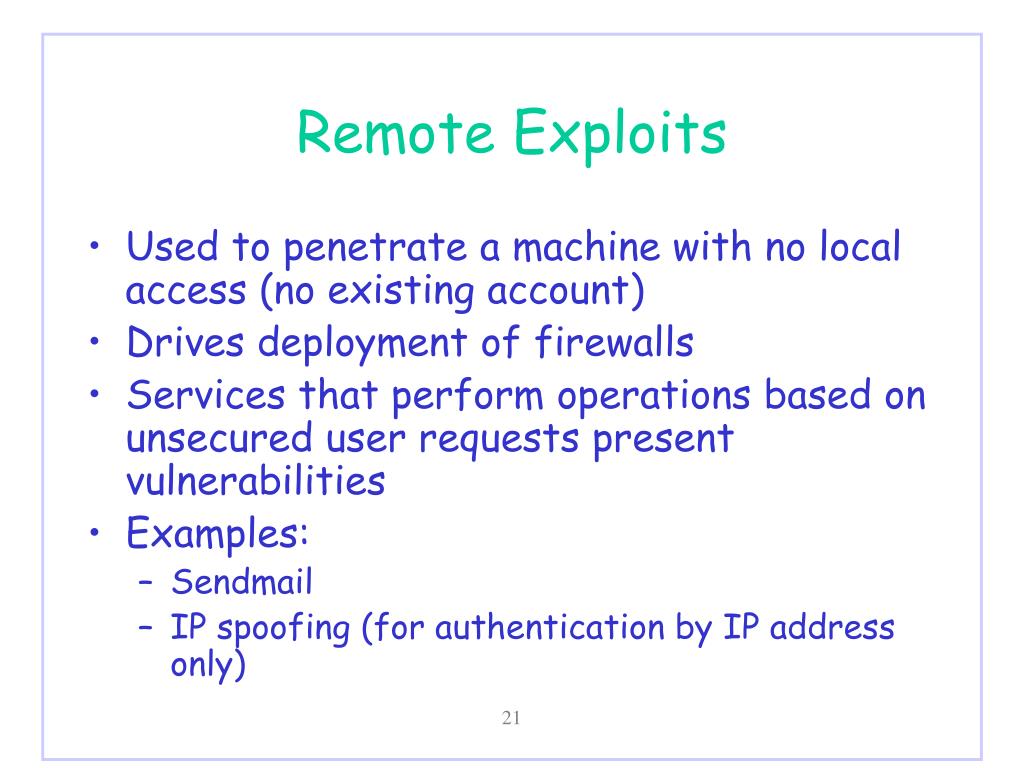 Remote Exploits

• Used to penetrate a machine with no local access (no existing account)
• Drives deployment of firewalls
• Services that perform operations based on unsecured user requests present vulnerabilities
• Examples:
– Sendmail
– IP spoofing (for authentication by IP address only)

21